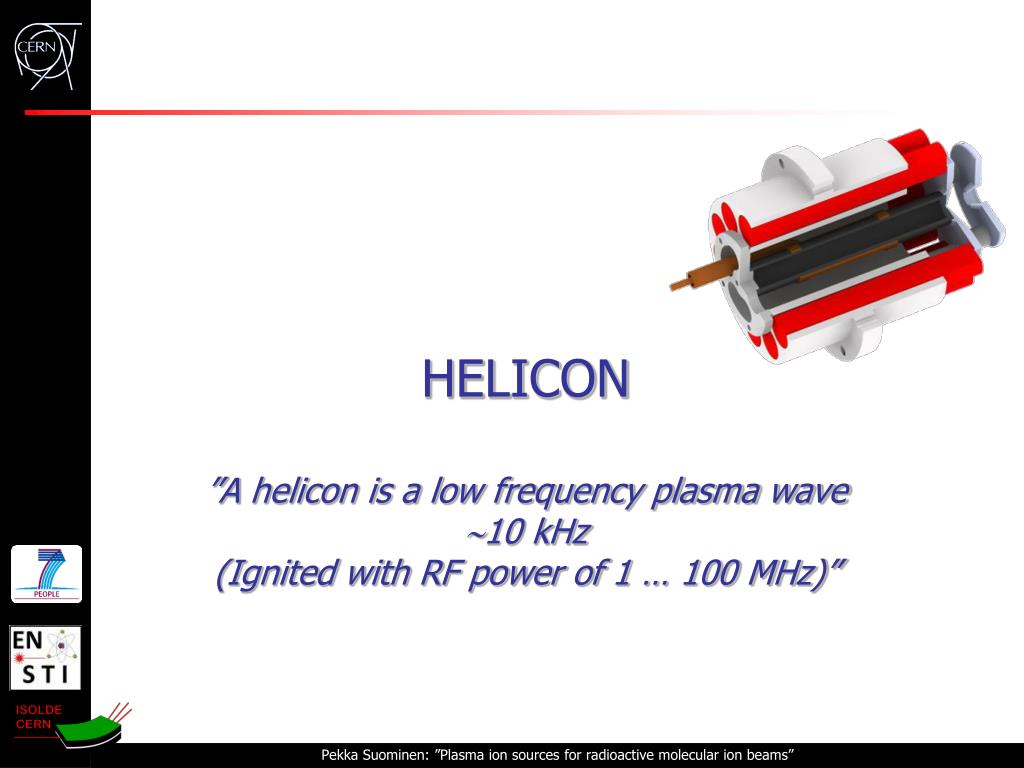 CERN

HELICON

”A helicon is a low frequency plasma wave
~10 kHz
(Ignited with RF power of 1 … 100 MHz)”

7
PEOPLE

EN
STI

ISOLDE
CERN

Pekka Suominen: ”Plasma ion sources for radioactive molecular ion beams”